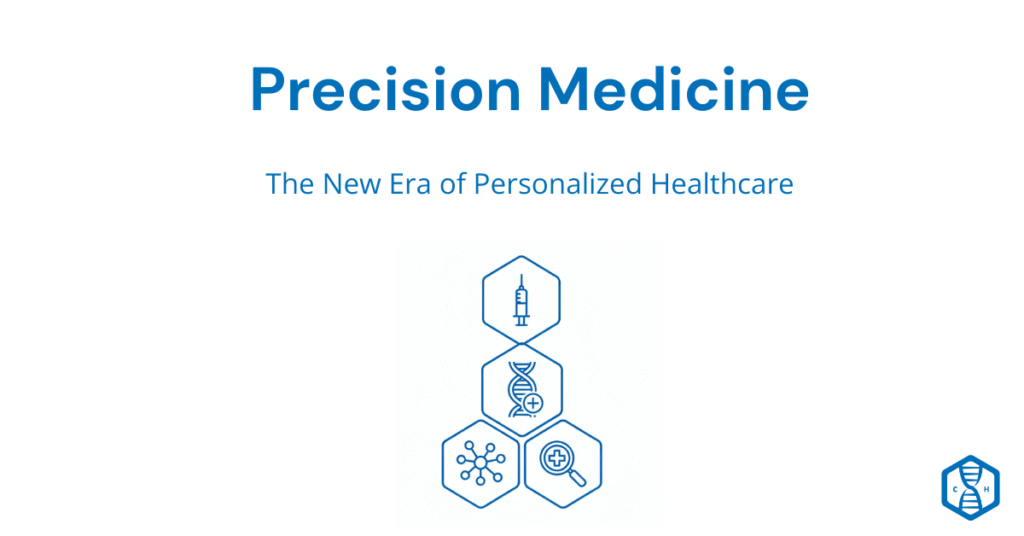 Precision Medicine

The New Era of Personalized Healthcare

C H